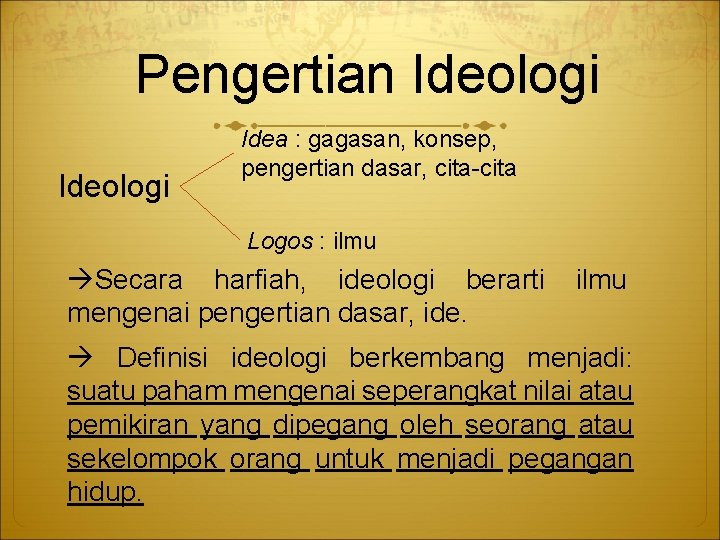 Pengertian Ideologi

Ideologi

Idea : gagasan, konsep, pengertian dasar, cita-cita

Logos : ilmu

→Secara harfiah, ideologi berarti ilmu mengenai pengertian dasar, ide.

→ Definisi ideologi berkembang menjadi: suatu paham mengenai seperangkat nilai atau pemikiran yang dipegang oleh seorang atau sekelompok orang untuk menjadi pegangan hidup.